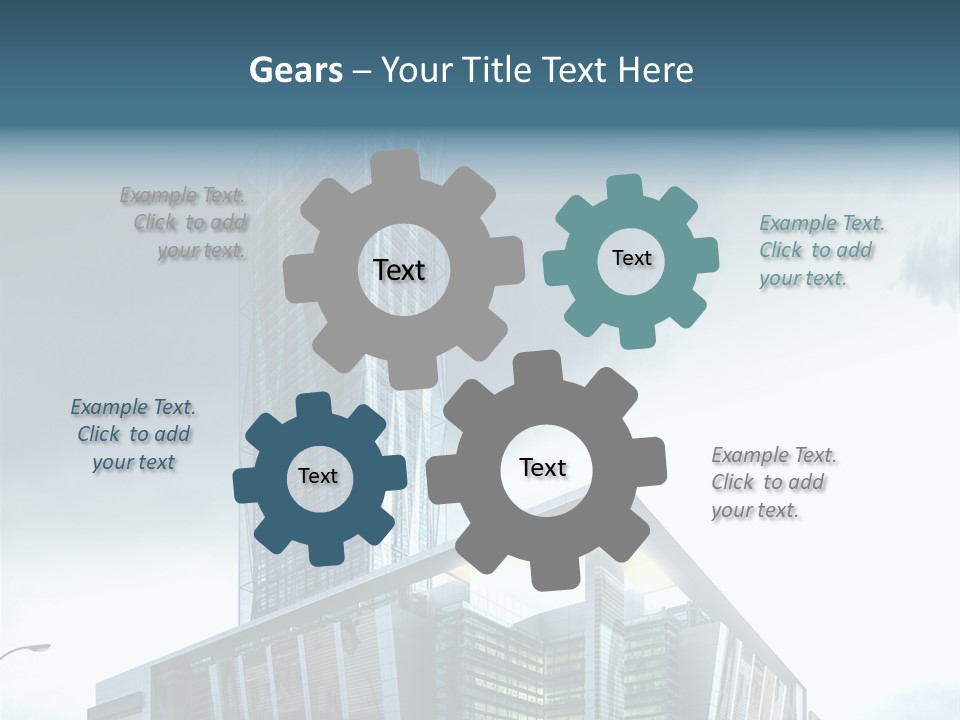 Gears – Your Title Text Here

Example Text. Click to add your text.

Text

Text

Example Text. Click to add your text.

Example Text. Click to add your text

Text

Text

Example Text. Click to add your text.